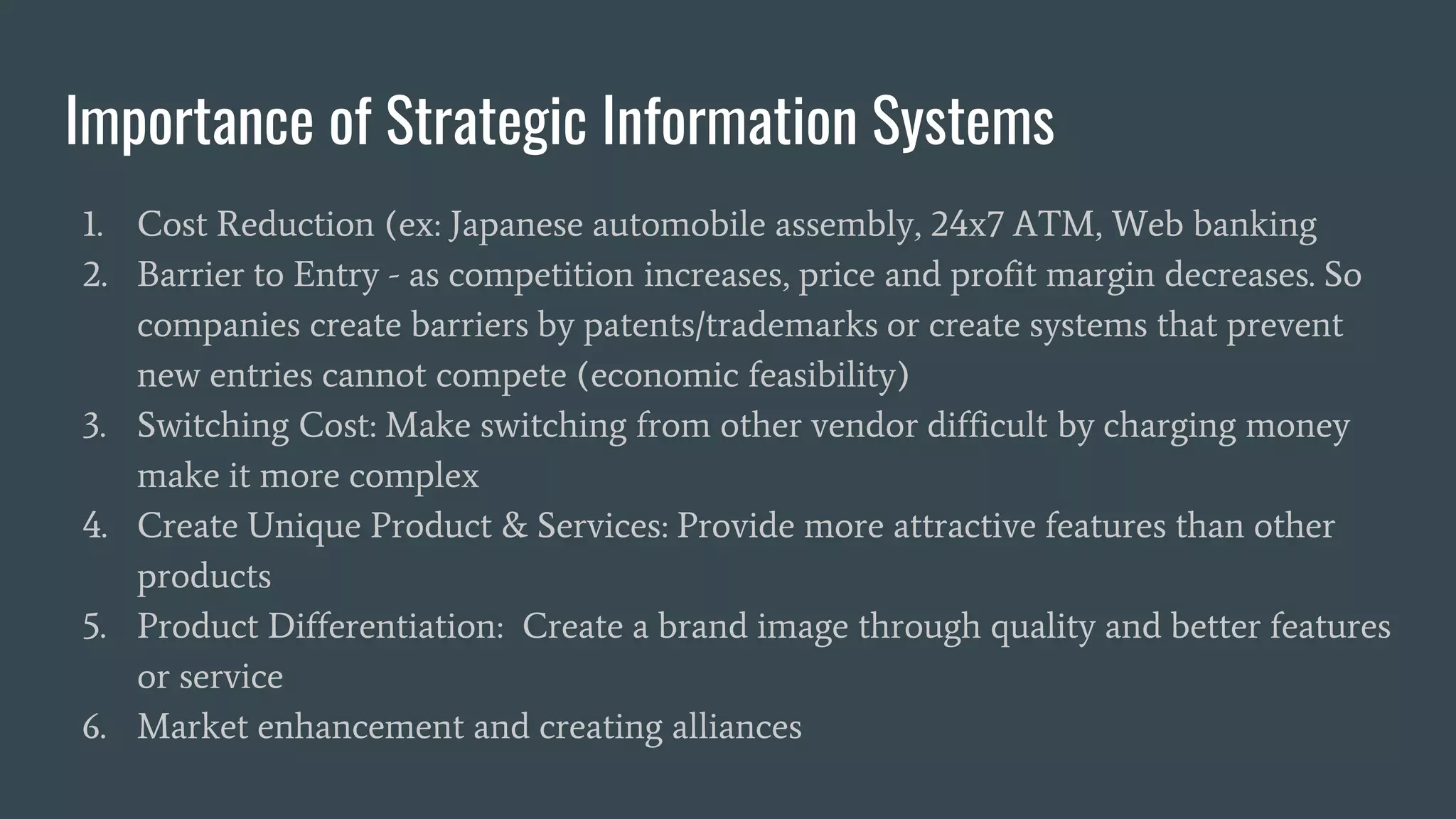 Importance of Strategic Information Systems

1. Cost Reduction (ex: Japanese automobile assembly, 24x7 ATM, Web banking
2. Barrier to Entry - as competition increases, price and profit margin decreases. So companies create barriers by patents/trademarks or create systems that prevent new entries cannot compete (economic feasibility)
3. Switching Cost: Make switching from other vendor difficult by charging money make it more complex
4. Create Unique Product & Services: Provide more attractive features than other products
5. Product Differentiation: Create a brand image through quality and better features or service
6. Market enhancement and creating alliances